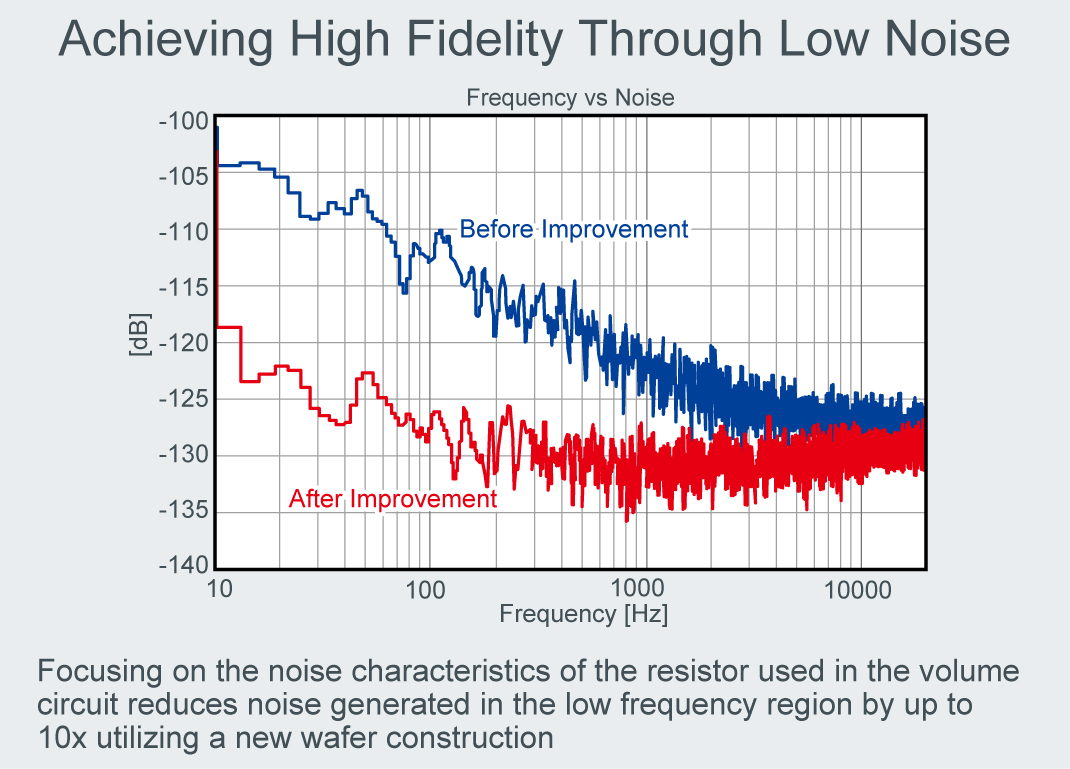 Achieving High Fidelity Through Low Noise

Frequency vs Noise

-100
-105
-110
-115
-120
-125
-130
-135
-140

[dB]

Before Improvement

After Improvement

10
100
1000
10000

Frequency [Hz]

Focusing on the noise characteristics of the resistor used in the volume circuit reduces noise generated in the low frequency region by up to 10x utilizing a new wafer construction